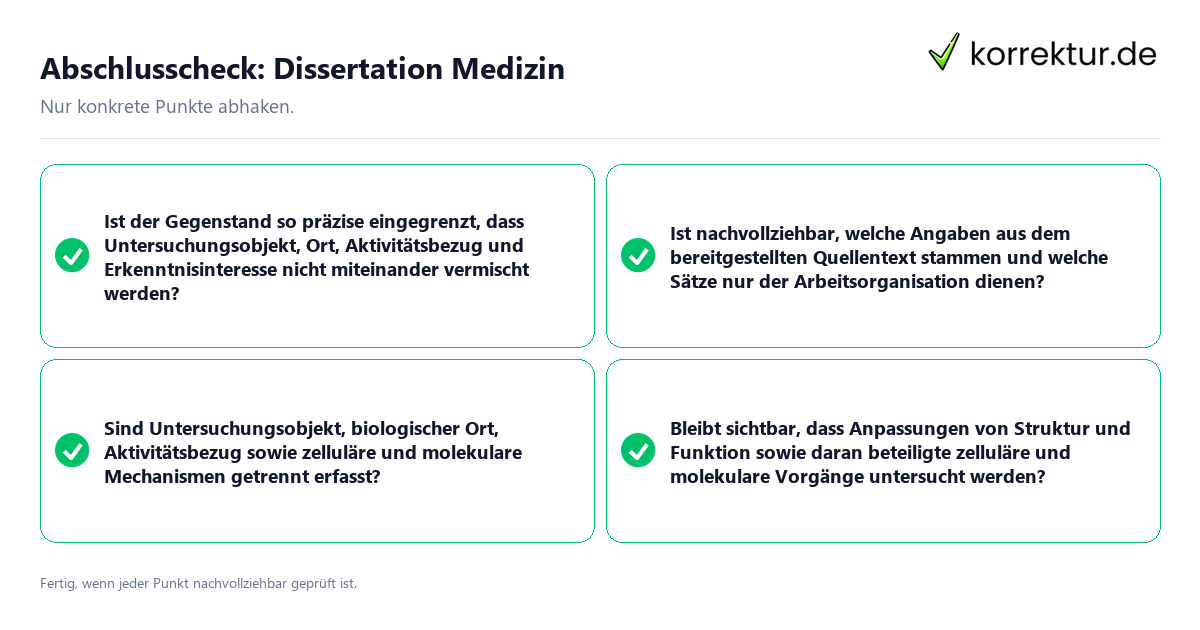 Abschlusscheck: Dissertation Medizin

korrektur.de

Nur konkrete Punkte abhaken.

Ist der Gegenstand so präzise eingegrenzt, dass Untersuchungsobjekt, Ort, Aktivitätsbezug und Erkenntnisinteresse nicht miteinander vermischt werden?

Ist nachvollziehbar, welche Angaben aus dem bereitgestellten Quellentext stammen und welche Sätze nur der Arbeitsorganisation dienen?

Sind Untersuchungsobjekt, biologischer Ort, Aktivitätsbezug sowie zelluläre und molekulare Mechanismen getrennt erfasst?

Bleibt sichtbar, dass Anpassungen von Struktur und Funktion sowie daran beteiligte zelluläre und molekulare Vorgänge untersucht werden?

Fertig, wenn jeder Punkt nachvollziehbar geprüft ist.